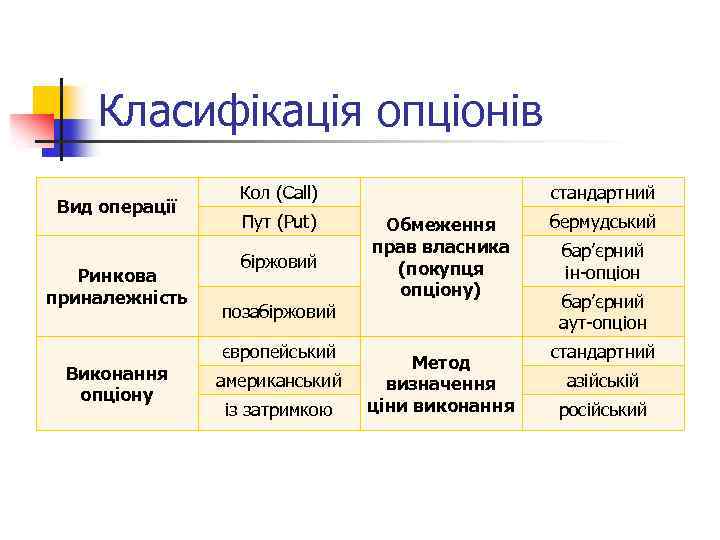 Класифікація опціонів

| Вид операції | Кол (Call) | Обмеження прав власника (покупця опціону) | стандартний |
|---|---|---|---|
| | Пут (Put) | | бермудський |
| Ринкова приналежність | біржовий | | бар'єрний ін-опціон |
| | позабіржовий | | бар'єрний аут-опціон |
| Виконання опціону | європейський | Метод визначення ціни виконання | стандартний |
| | американський | | азійській |
| | із затримкою | | російський |